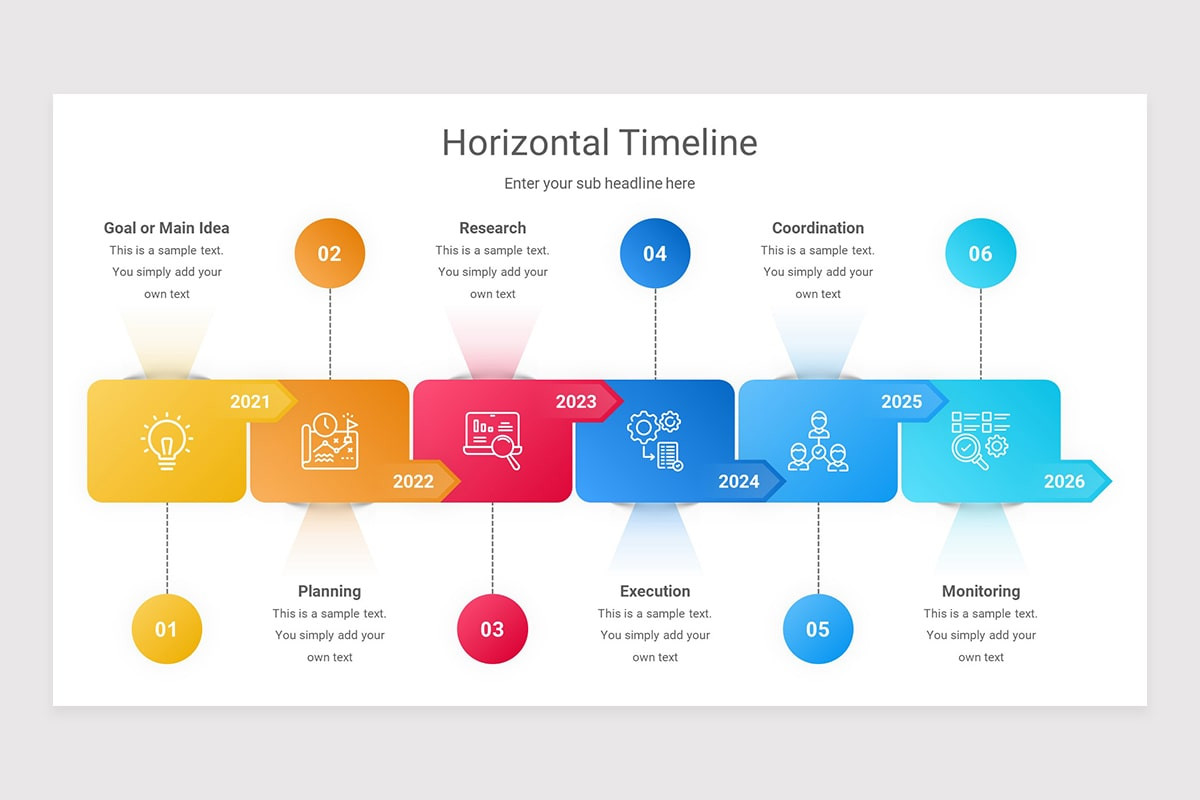 Horizontal Timeline

Enter your sub headline here

Goal or Main Idea
This is a sample text. You simply add your own text

02

Research
This is a sample text. You simply add your own text

04

Coordination
This is a sample text. You simply add your own text

06

2021

2022

2023

2024

2025

2026

01

Planning
This is a sample text. You simply add your own text

03

Execution
This is a sample text. You simply add your own text

05

Monitoring
This is a sample text. You simply add your own text